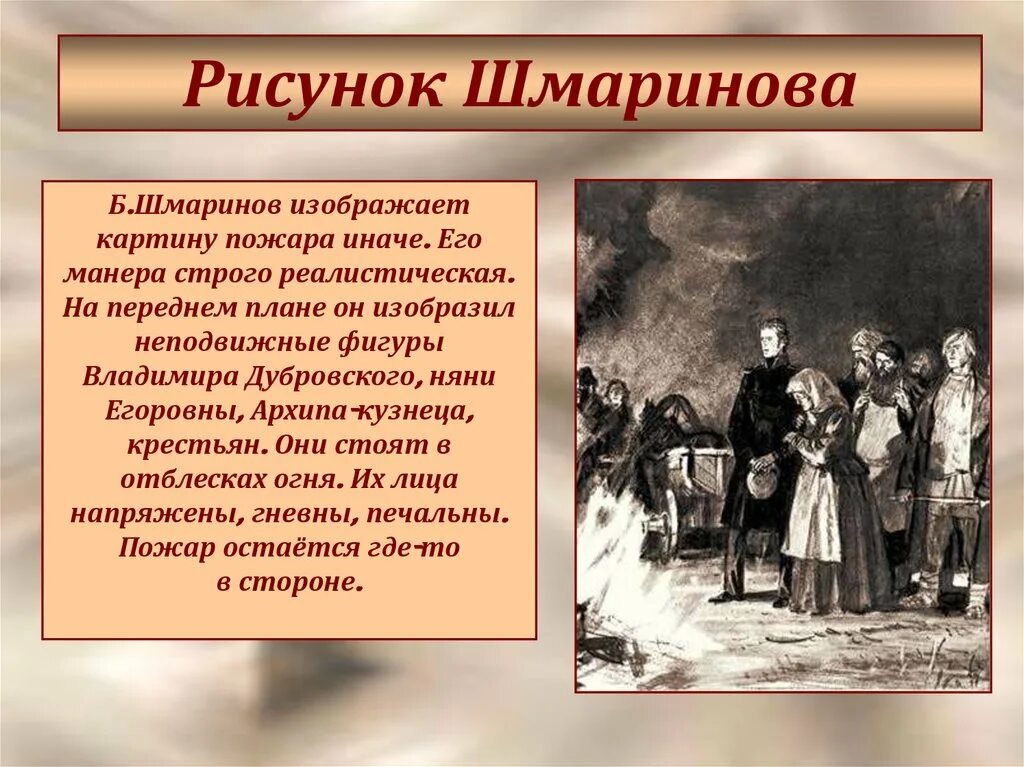 Рисунок Шмаринова

Б.Шмаринов изображает картину пожара иначе. Его манера строго реалистическая. На переднем плане он изобразил неподвижные фигуры Владимира Дубровского, няни Егоровны, Архипа-кузнеца, крестьян. Они стоят в отблесках огня. Их лица напряжены, гневны, печальны. Пожар остаётся где-то в стороне.